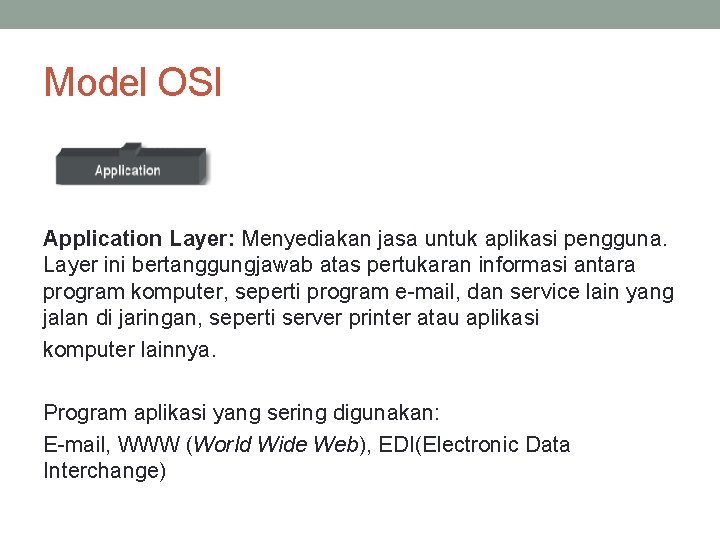 Model OSI

Application

Application Layer: Menyediakan jasa untuk aplikasi pengguna. Layer ini bertanggungjawab atas pertukaran informasi antara program komputer, seperti program e-mail, dan service lain yang jalan di jaringan, seperti server printer atau aplikasi komputer lainnya.

Program aplikasi yang sering digunakan:

E-mail, WWW (World Wide Web), EDI(Electronic Data Interchange)